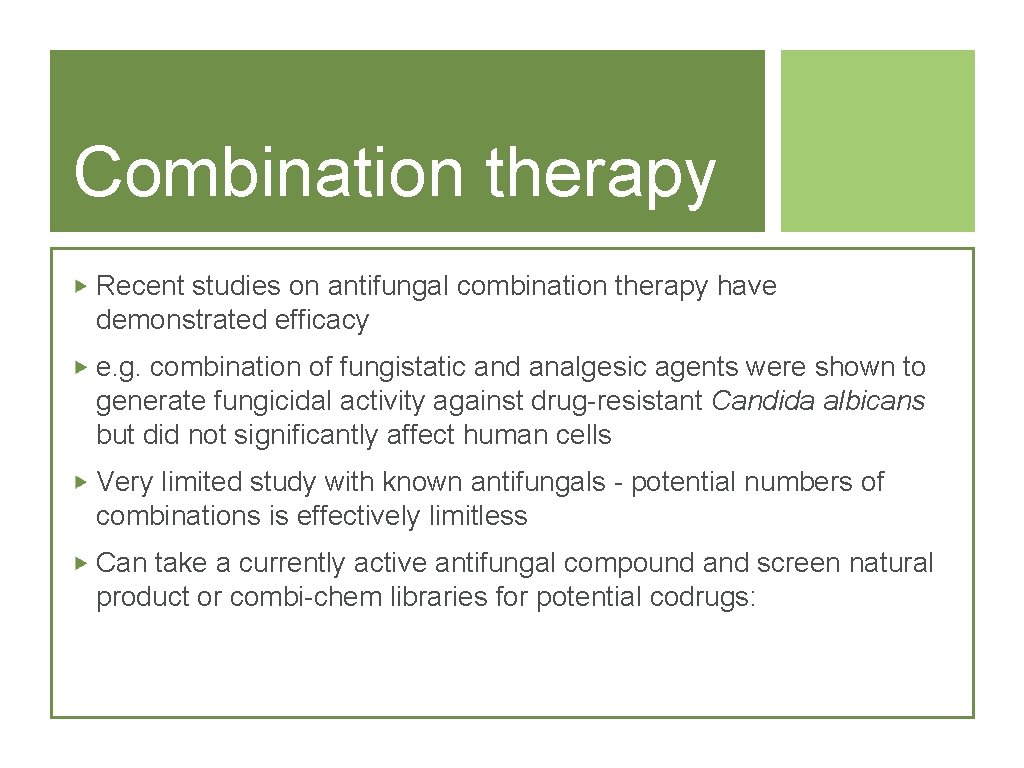 Combination therapy

▸ Recent studies on antifungal combination therapy have demonstrated efficacy

▸ e.g. combination of fungistatic and analgesic agents were shown to generate fungicidal activity against drug-resistant Candida albicans but did not significantly affect human cells

▸ Very limited study with known antifungals - potential numbers of combinations is effectively limitless

▸ Can take a currently active antifungal compound and screen natural product or combi-chem libraries for potential codrugs: